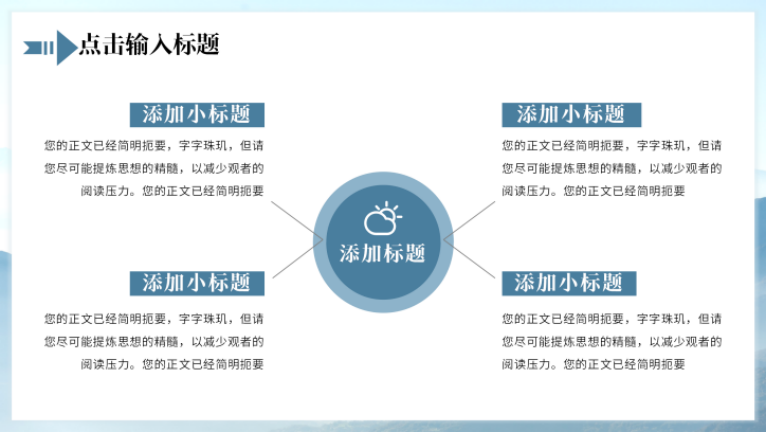 点击输入标题

添加小标题

您的正文已经简明扼要，字字珠玑，但请您尽可能提炼思想的精髓，以减少观者的阅读压力。您的正文已经简明扼要

添加小标题

您的正文已经简明扼要，字字珠玑，但请您尽可能提炼思想的精髓，以减少观者的阅读压力。您的正文已经简明扼要

添加标题

添加小标题

您的正文已经简明扼要，字字珠玑，但请您尽可能提炼思想的精髓，以减少观者的阅读压力。您的正文已经简明扼要

添加小标题

您的正文已经简明扼要，字字珠玑，但请您尽可能提炼思想的精髓，以减少观者的阅读压力。您的正文已经简明扼要